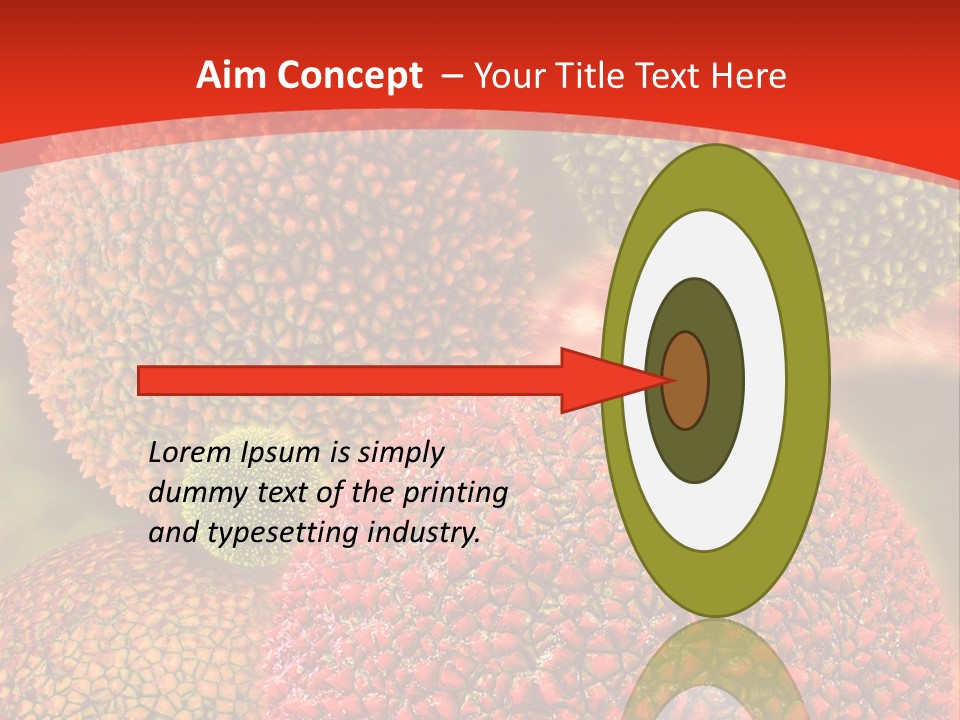 Aim Concept – Your Title Text Here

Lorem Ipsum is simply dummy text of the printing and typesetting industry.